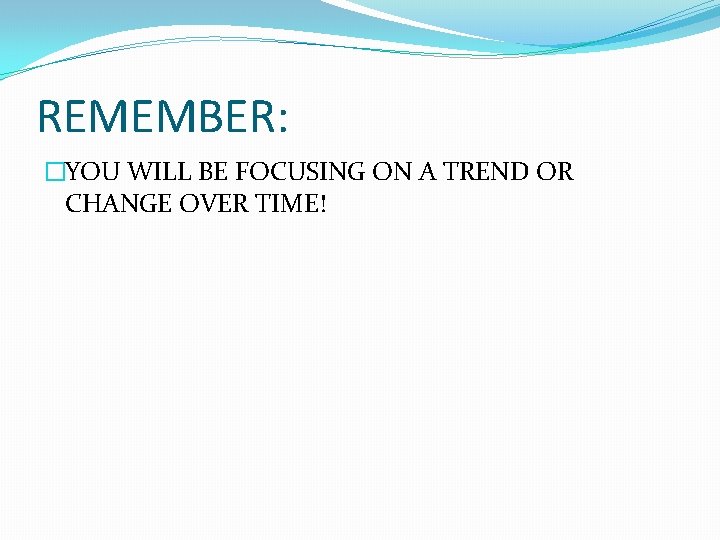 REMEMBER:

YOU WILL BE FOCUSING ON A TREND OR CHANGE OVER TIME!